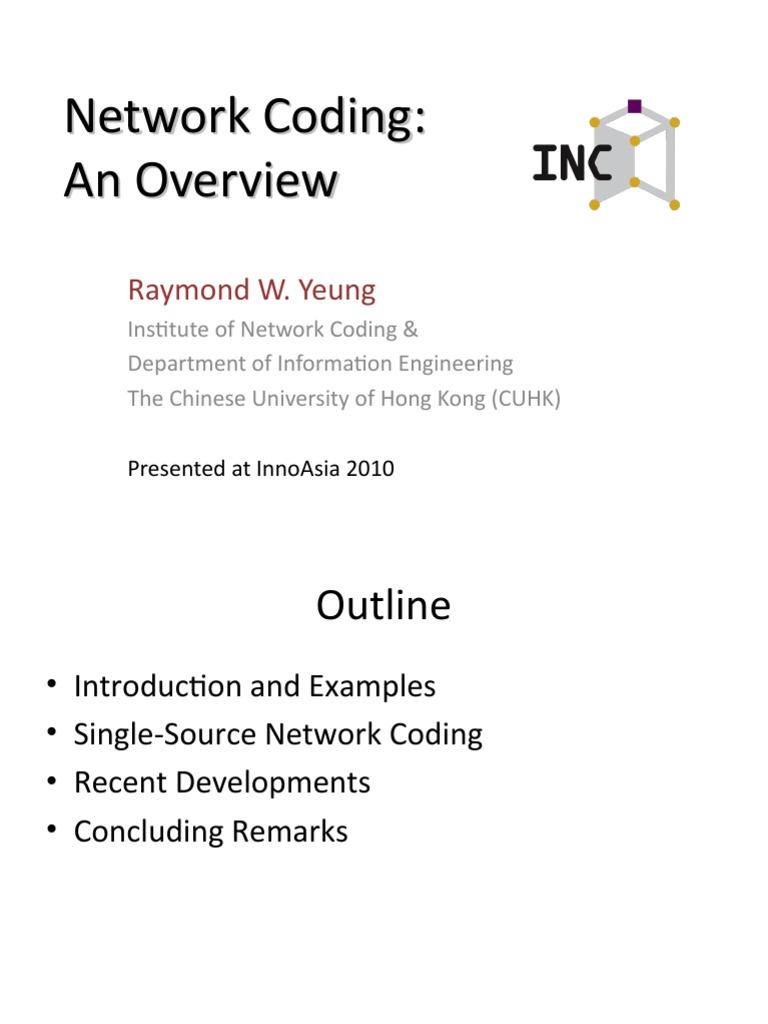 Network Coding: An Overview

INC

Raymond W. Yeung

Institute of Network Coding &
Department of Information Engineering
The Chinese University of Hong Kong (CUHK)

Presented at InnoAsia 2010

Outline

• Introduction and Examples
• Single-Source Network Coding
• Recent Developments
• Concluding Remarks